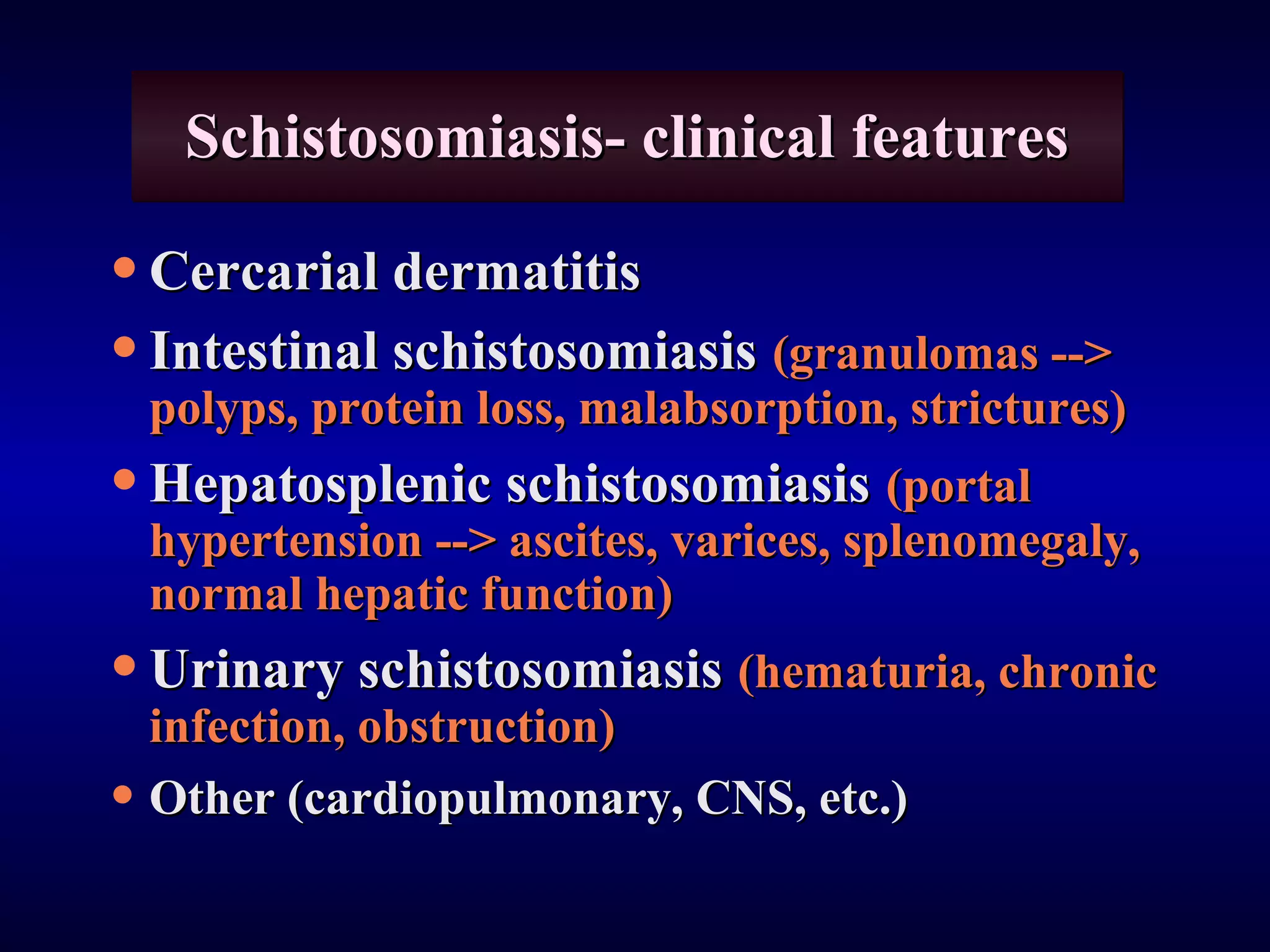 Schistosomiasis- clinical features

• Cercarial dermatitis
• Intestinal schistosomiasis (granulomas --> polyps, protein loss, malabsorption, strictures)
• Hepatosplenic schistosomiasis (portal hypertension --> ascites, varices, splenomegaly, normal hepatic function)
• Urinary schistosomiasis (hematuria, chronic infection, obstruction)
• Other (cardiopulmonary, CNS, etc.)